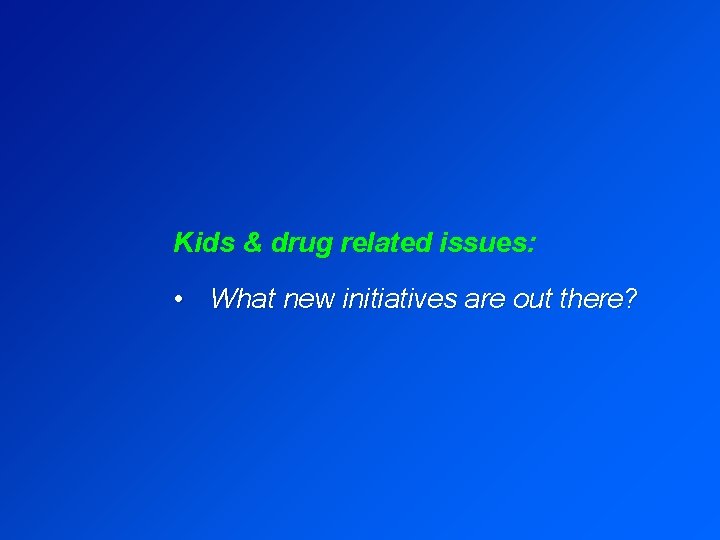 Kids & drug related issues:

• What new initiatives are out there?